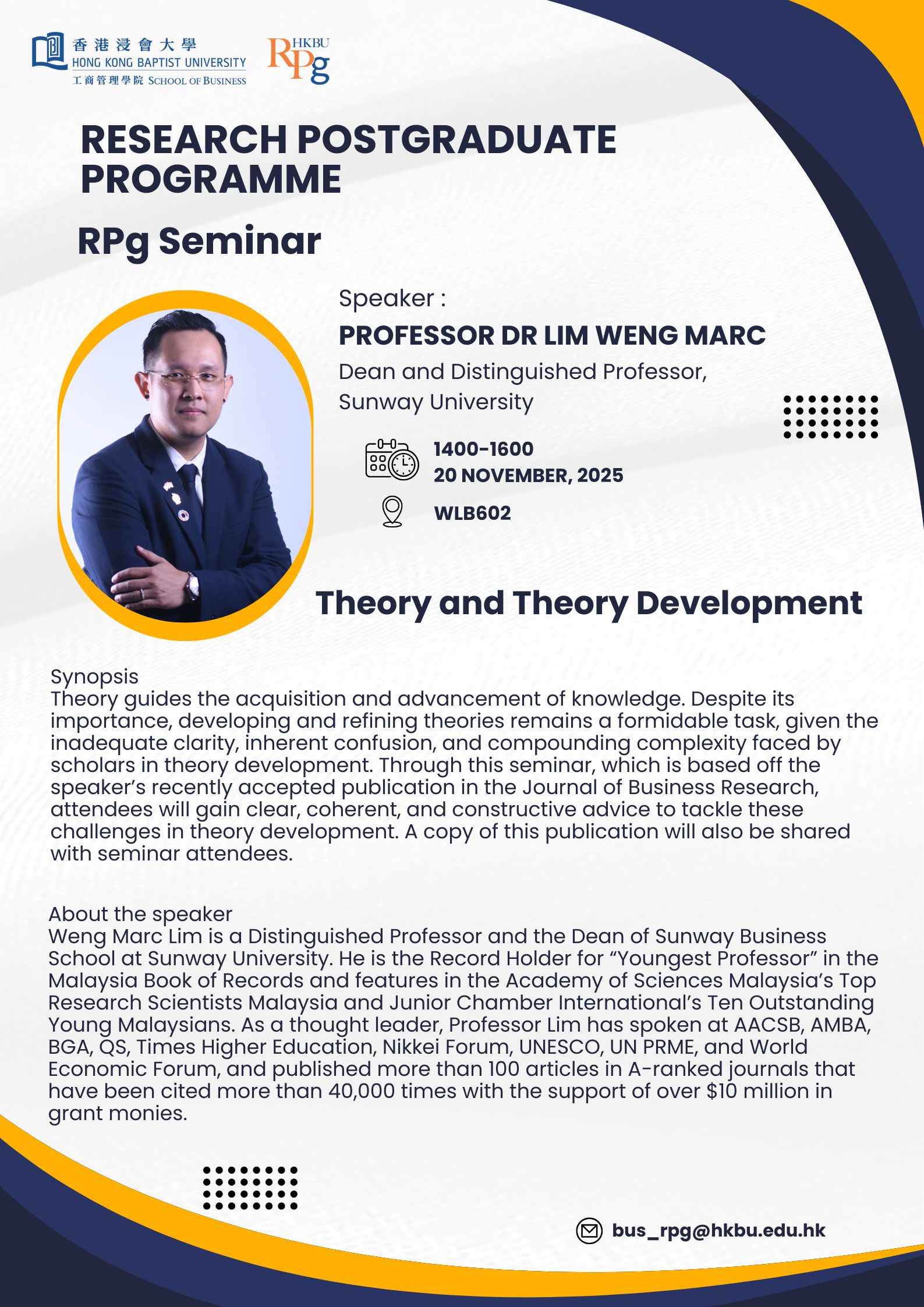 香港浸會大學
HONG KONG BAPTIST UNIVERSITY
工商管理學院 SCHOOL OF BUSINESS

HKBU
RPg

RESEARCH POSTGRADUATE PROGRAMME

RPg Seminar

Speaker :
PROFESSOR DR LIM WENG MARC
Dean and Distinguished Professor, Sunway University

1400-1600
20 NOVEMBER, 2025

WLB602

Theory and Theory Development

Synopsis
Theory guides the acquisition and advancement of knowledge. Despite its importance, developing and refining theories remains a formidable task, given the inadequate clarity, inherent confusion, and compounding complexity faced by scholars in theory development. Through this seminar, which is based off the speaker's recently accepted publication in the Journal of Business Research, attendees will gain clear, coherent, and constructive advice to tackle these challenges in theory development. A copy of this publication will also be shared with seminar attendees.

About the speaker
Weng Marc Lim is a Distinguished Professor and the Dean of Sunway Business School at Sunway University. He is the Record Holder for "Youngest Professor" in the Malaysia Book of Records and features in the Academy of Sciences Malaysia's Top Research Scientists Malaysia and Junior Chamber International's Ten Outstanding Young Malaysians. As a thought leader, Professor Lim has spoken at AACSB, AMBA, BGA, QS, Times Higher Education, Nikkei Forum, UNESCO, UN PRME, and World Economic Forum, and published more than 100 articles in A-ranked journals that have been cited more than 40,000 times with the support of over $10 million in grant monies.

bus_rpg@hkbu.edu.hk